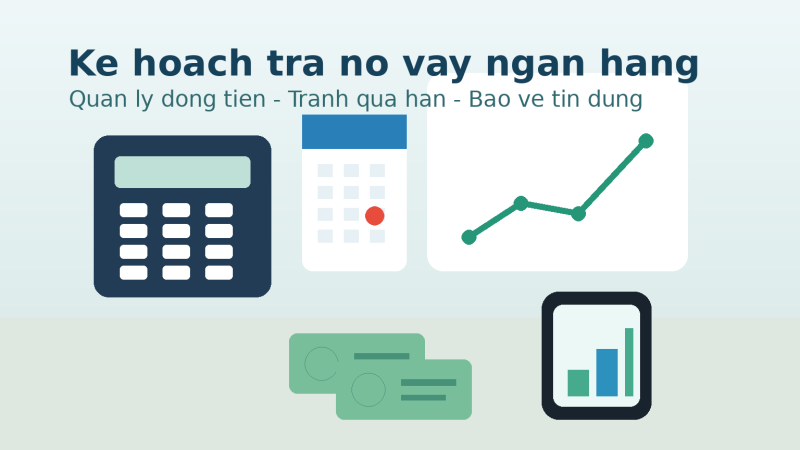 Ke hoach tra no vay ngan hang
Quan ly dong tien - Tranh qua han - Bao ve tin dung